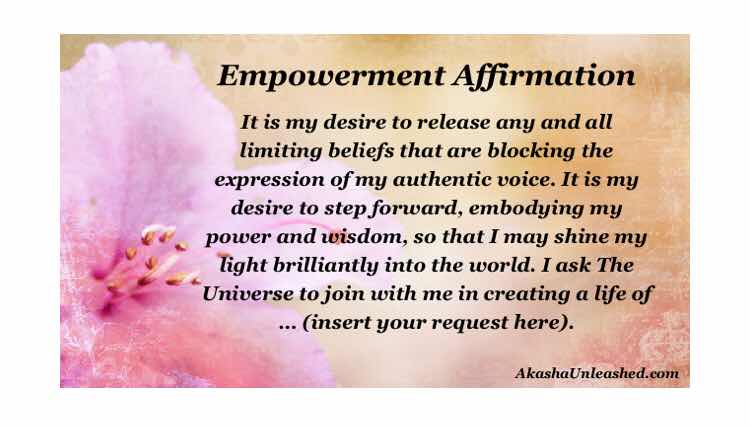 Empowerment Affirmation

It is my desire to release any and all limiting beliefs that are blocking the expression of my authentic voice. It is my desire to step forward, embodying my power and wisdom, so that I may shine my light brilliantly into the world. I ask The Universe to join with me in creating a life of … (insert your request here).

AkashaUnleashed.com